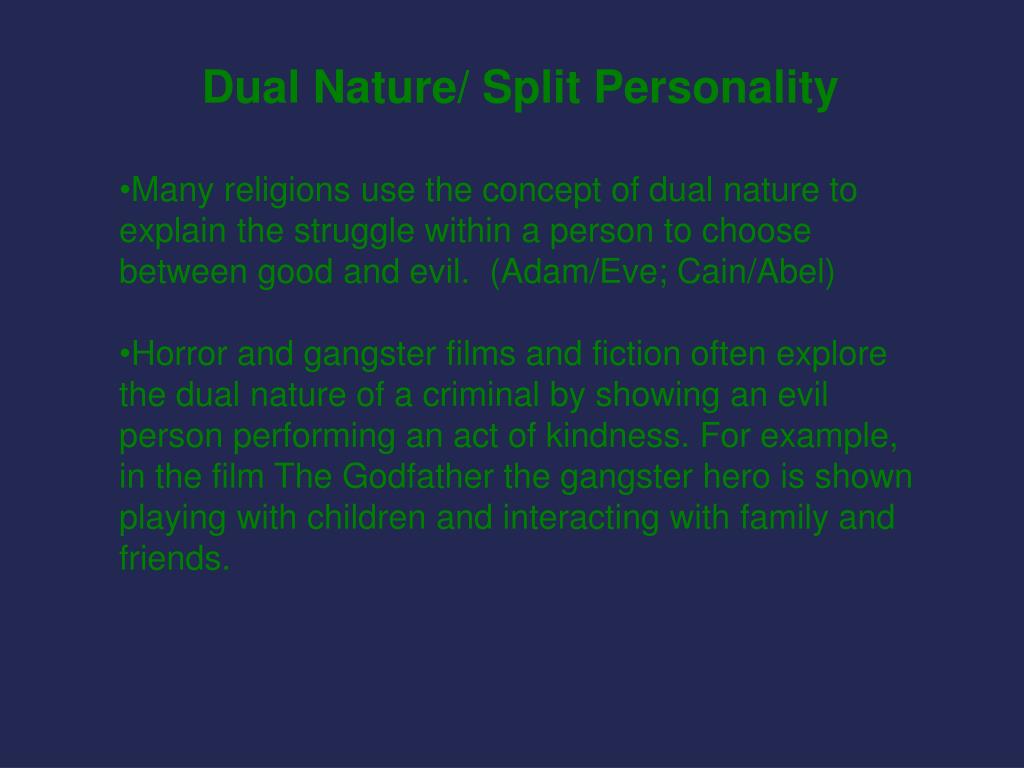 Dual Nature/ Split Personality

•Many religions use the concept of dual nature to explain the struggle within a person to choose between good and evil.  (Adam/Eve; Cain/Abel)

•Horror and gangster films and fiction often explore the dual nature of a criminal by showing an evil person performing an act of kindness. For example, in the film The Godfather the gangster hero is shown playing with children and interacting with family and friends.